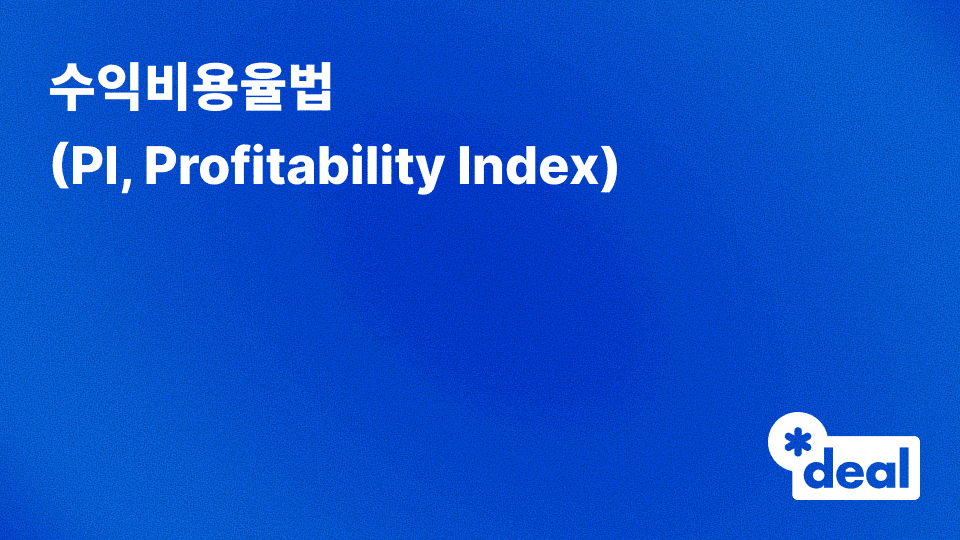 수익비용율법
(PI, Profitability Index)

*deal